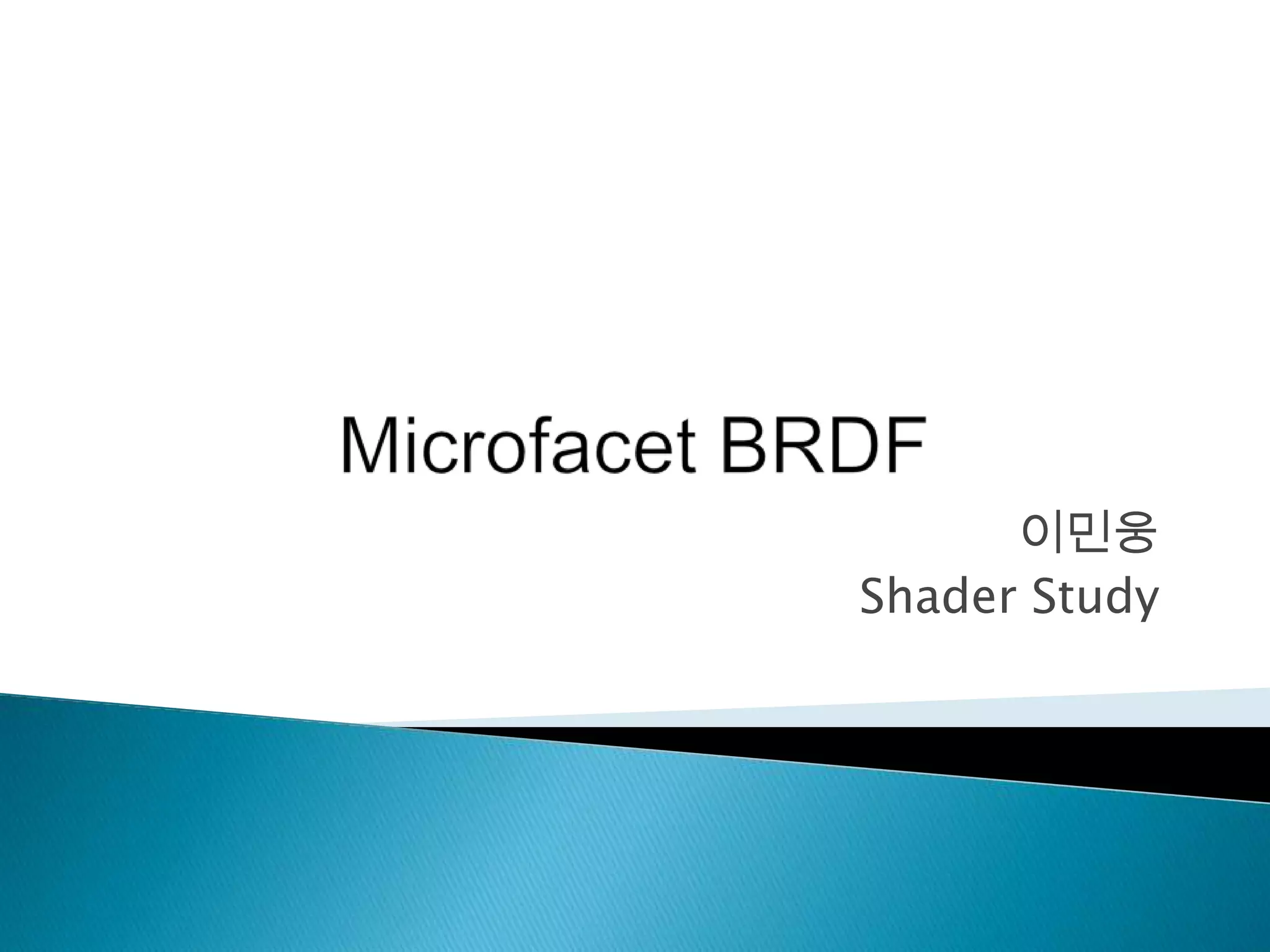 Microfacet BRDF

이민웅
Shader Study